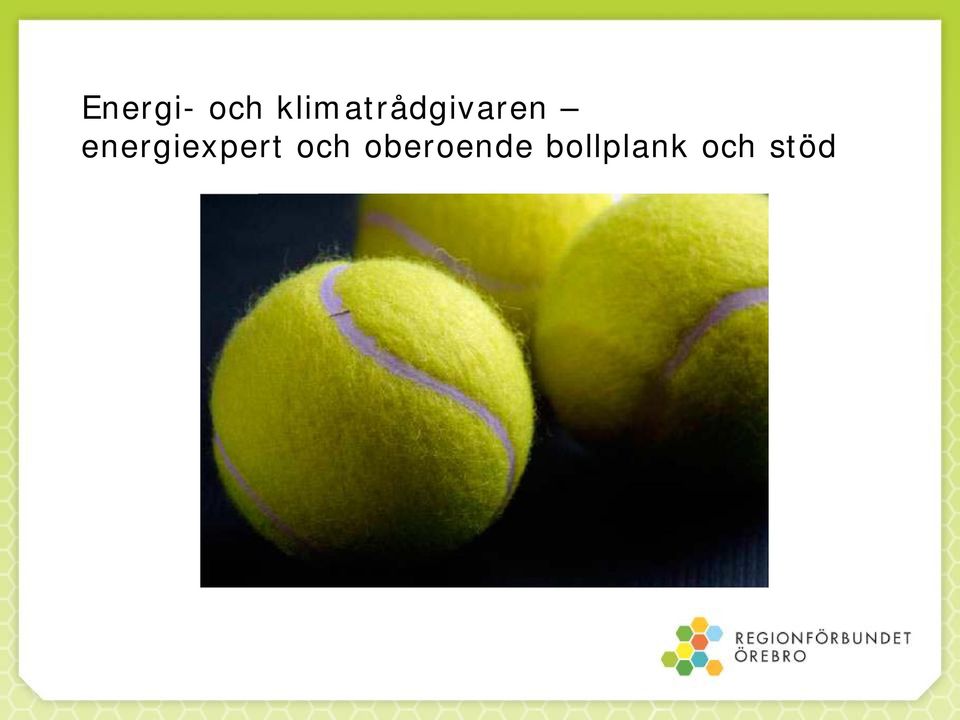 Energi- och klimatrådgivaren –
energiexpert och oberoende bollplank och stöd

REGIONFÖRBUNDET
ÖREBRO